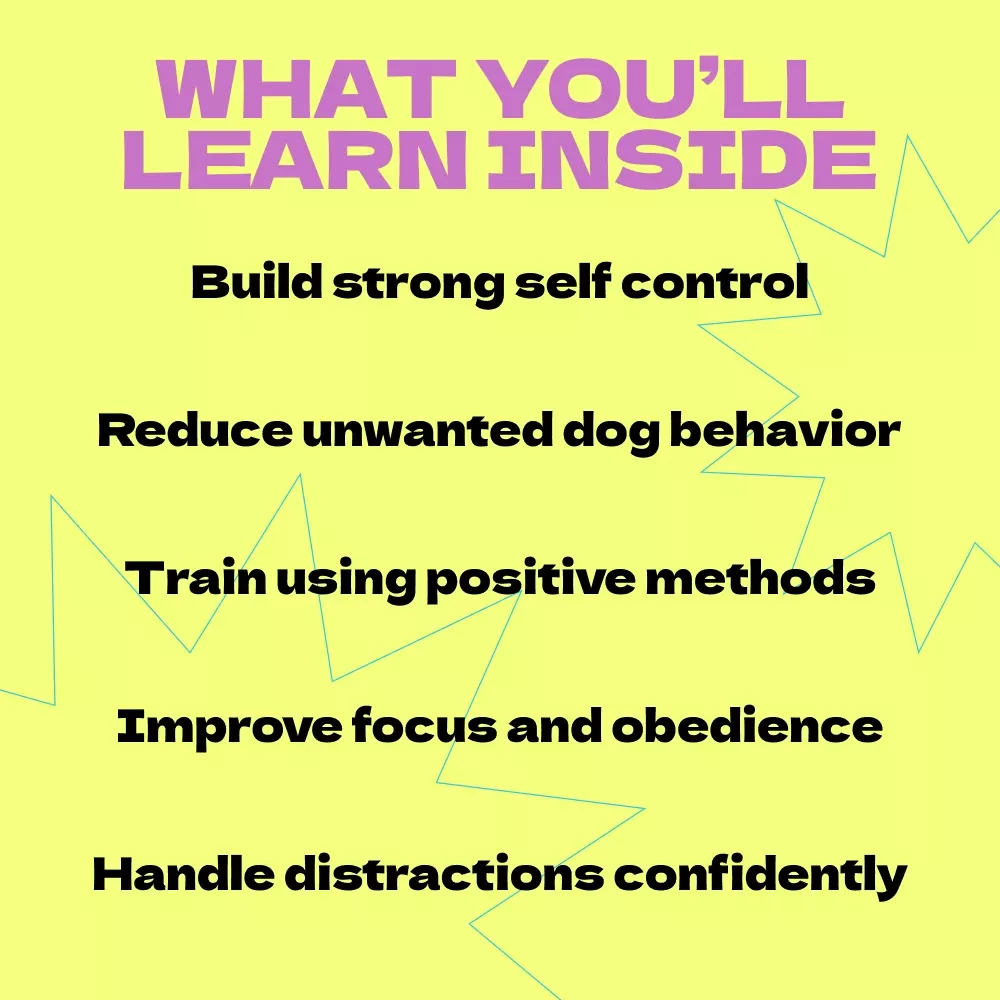 WHAT YOU'LL LEARN INSIDE

Build strong self control

Reduce unwanted dog behavior

Train using positive methods

Improve focus and obedience

Handle distractions confidently